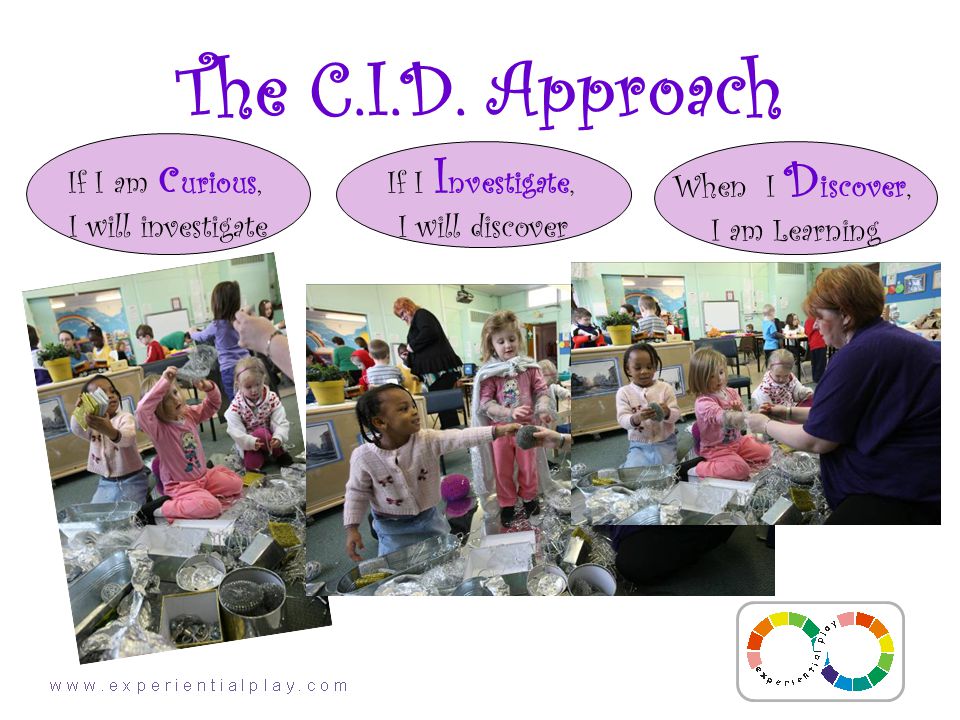 The C.I.D. Approach

If I am Curious, I will investigate

If I Investigate, I will discover

When I Discover, I am Learning

www.experientialplay.com

experiential play